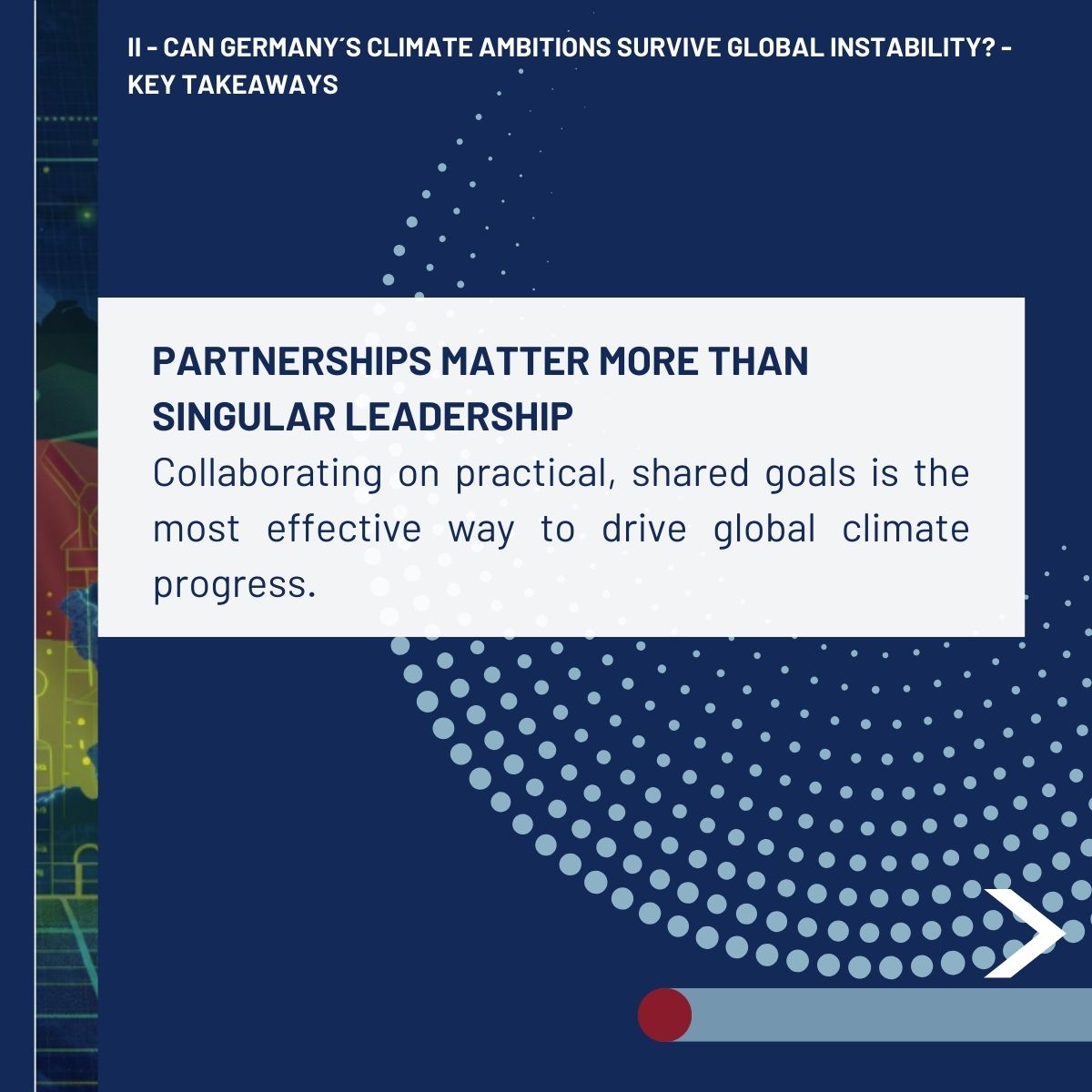 II - CAN GERMANY´S CLIMATE AMBITIONS SURVIVE GLOBAL INSTABILITY? - KEY TAKEAWAYS

PARTNERSHIPS MATTER MORE THAN SINGULAR LEADERSHIP

Collaborating on practical, shared goals is the most effective way to drive global climate progress.